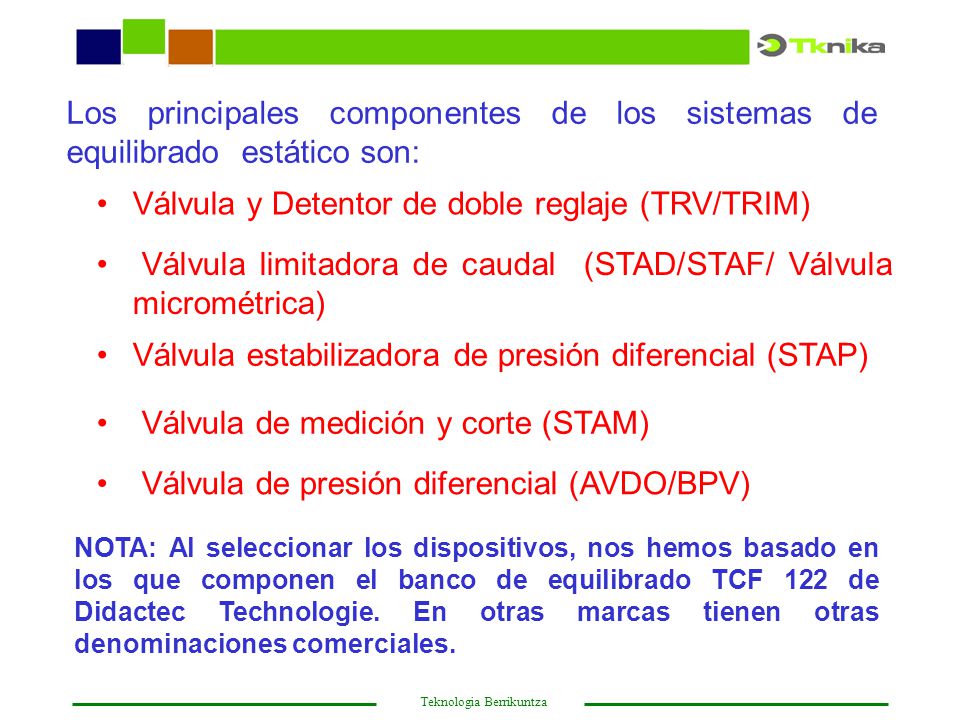 Tknika

Los principales componentes de los sistemas de equilibrado estático son:

• Válvula y Detentor de doble reglaje (TRV/TRIM)

• Válvula limitadora de caudal (STAD/STAF/ Válvula micrométrica)

• Válvula estabilizadora de presión diferencial (STAP)

• Válvula de medición y corte (STAM)

• Válvula de presión diferencial (AVDO/BPV)

NOTA: Al seleccionar los dispositivos, nos hemos basado en los que componen el banco de equilibrado TCF 122 de Didactec Technologie. En otras marcas tienen otras denominaciones comerciales.

Teknologia Berrikuntza